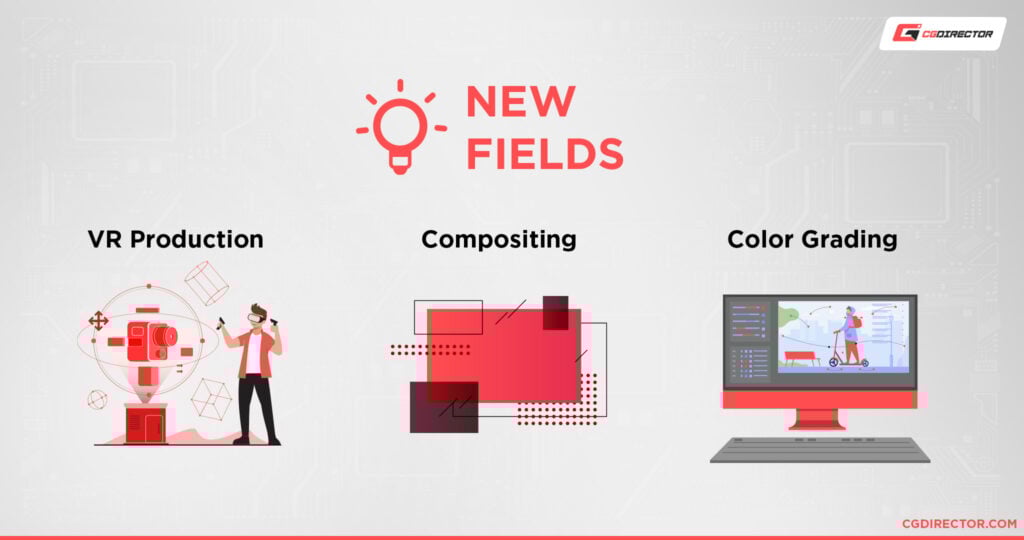 CGDIRECTOR

NEW FIELDS

VR Production

Compositing

Color Grading

CGDIRECTOR.COM